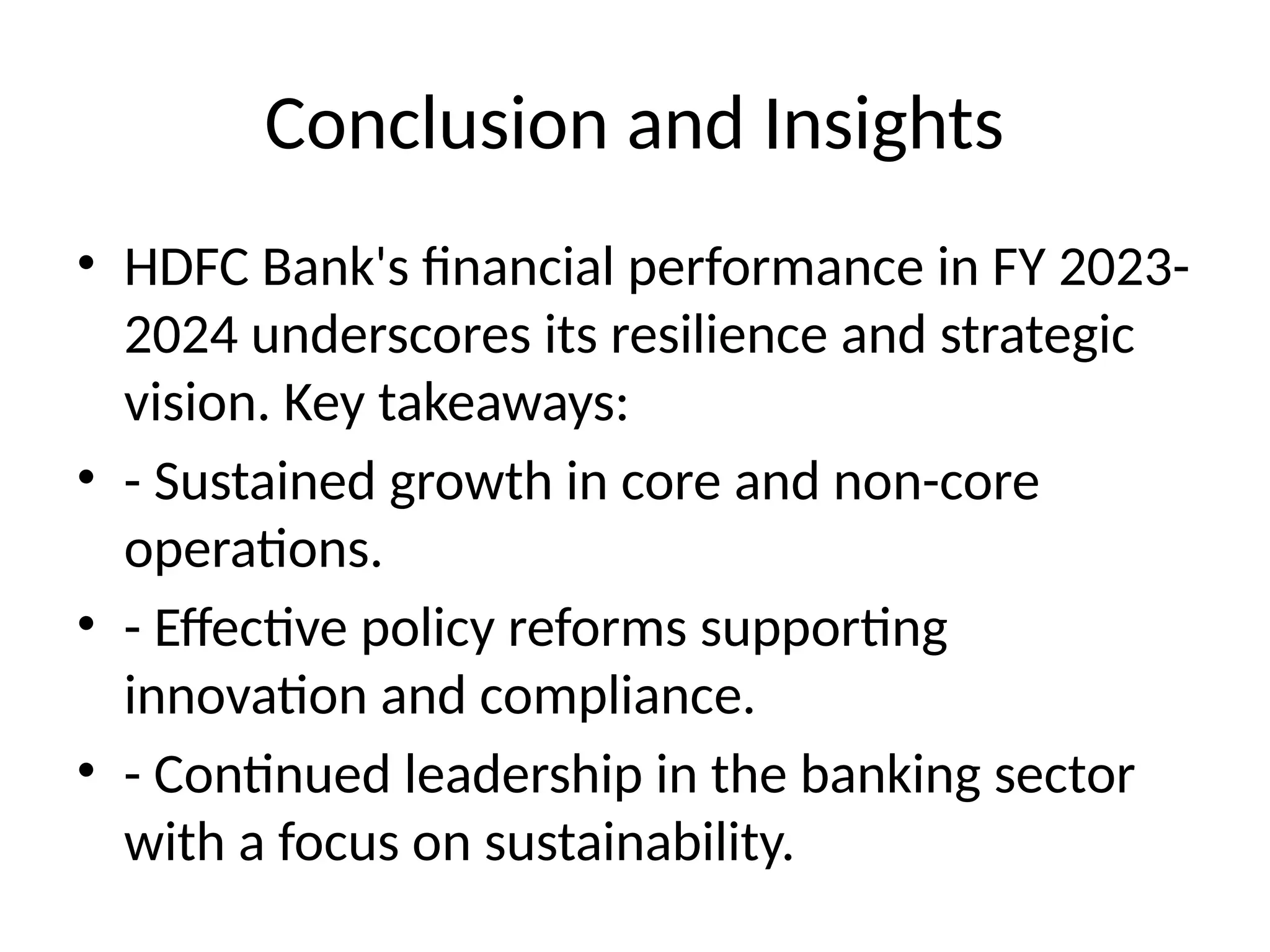 Conclusion and Insights

• HDFC Bank's financial performance in FY 2023-2024 underscores its resilience and strategic vision. Key takeaways:
• - Sustained growth in core and non-core operations.
• - Effective policy reforms supporting innovation and compliance.
• - Continued leadership in the banking sector with a focus on sustainability.